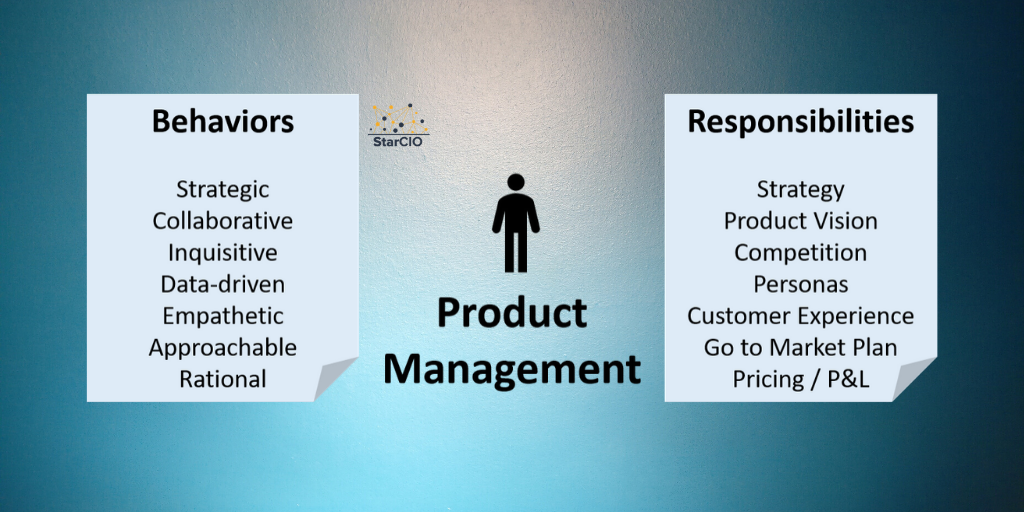 Behaviors

Strategic
Collaborative
Inquisitive
Data-driven
Empathetic
Approachable
Rational

StarCIO

Product Management

Responsibilities

Strategy
Product Vision
Competition
Personas
Customer Experience
Go to Market Plan
Pricing / P&L